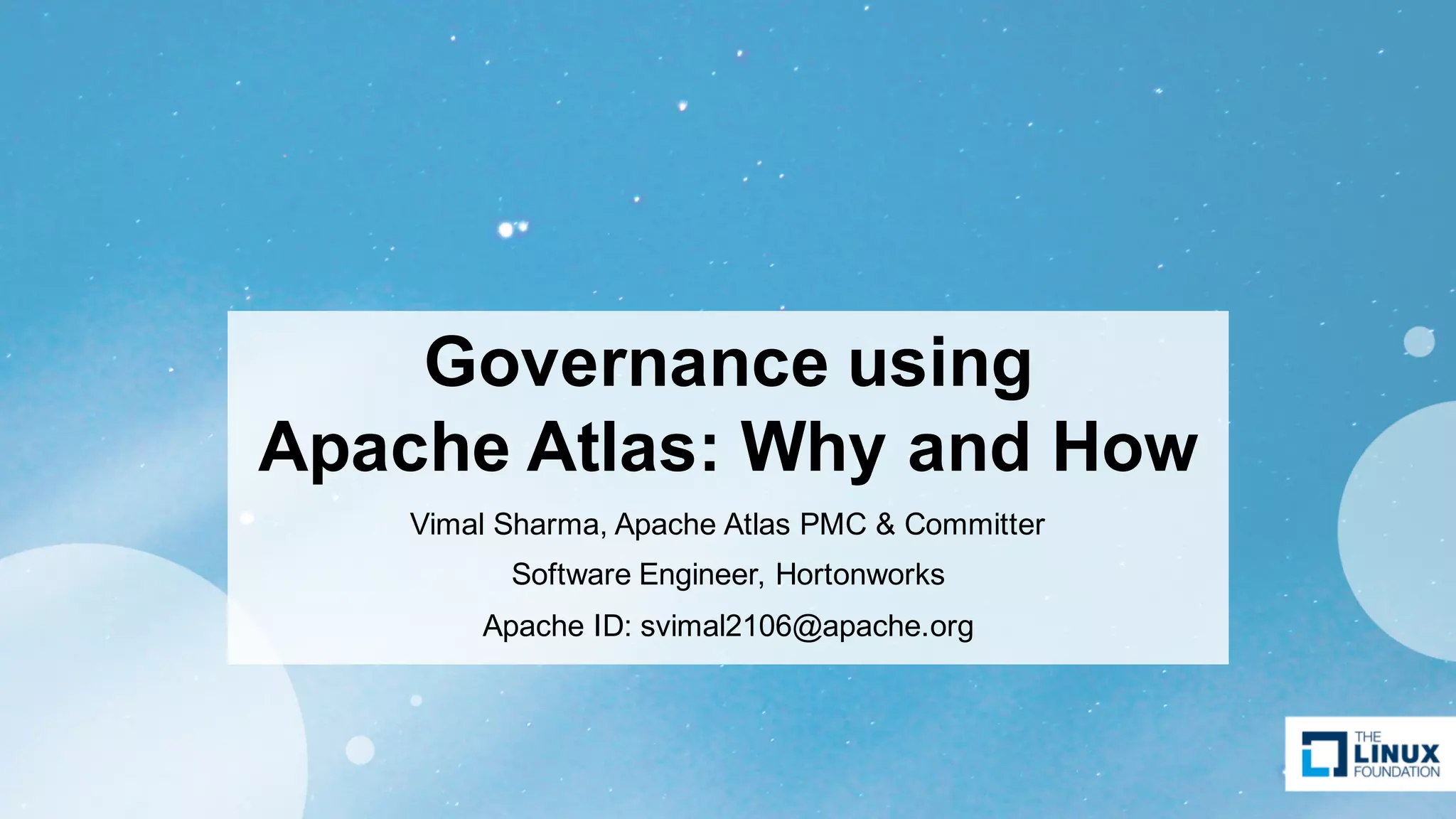 Governance using Apache Atlas: Why and How

Vimal Sharma, Apache Atlas PMC & Committer

Software Engineer, Hortonworks

Apache ID: svimal2106@apache.org

THE LINUX FOUNDATION